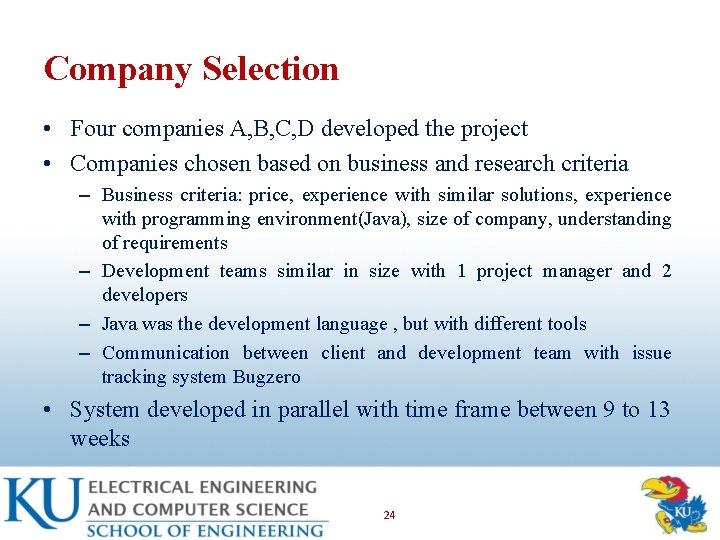 Company Selection

• Four companies A,B,C,D developed the project

• Companies chosen based on business and research criteria

– Business criteria: price, experience with similar solutions, experience with programming environment(Java), size of company, understanding of requirements

– Development teams similar in size with 1 project manager and 2 developers

– Java was the development language , but with different tools

– Communication between client and development team with issue tracking system Bugzero

• System developed in parallel with time frame between 9 to 13 weeks

KU ELECTRICAL ENGINEERING AND COMPUTER SCIENCE SCHOOL OF ENGINEERING

24

KU